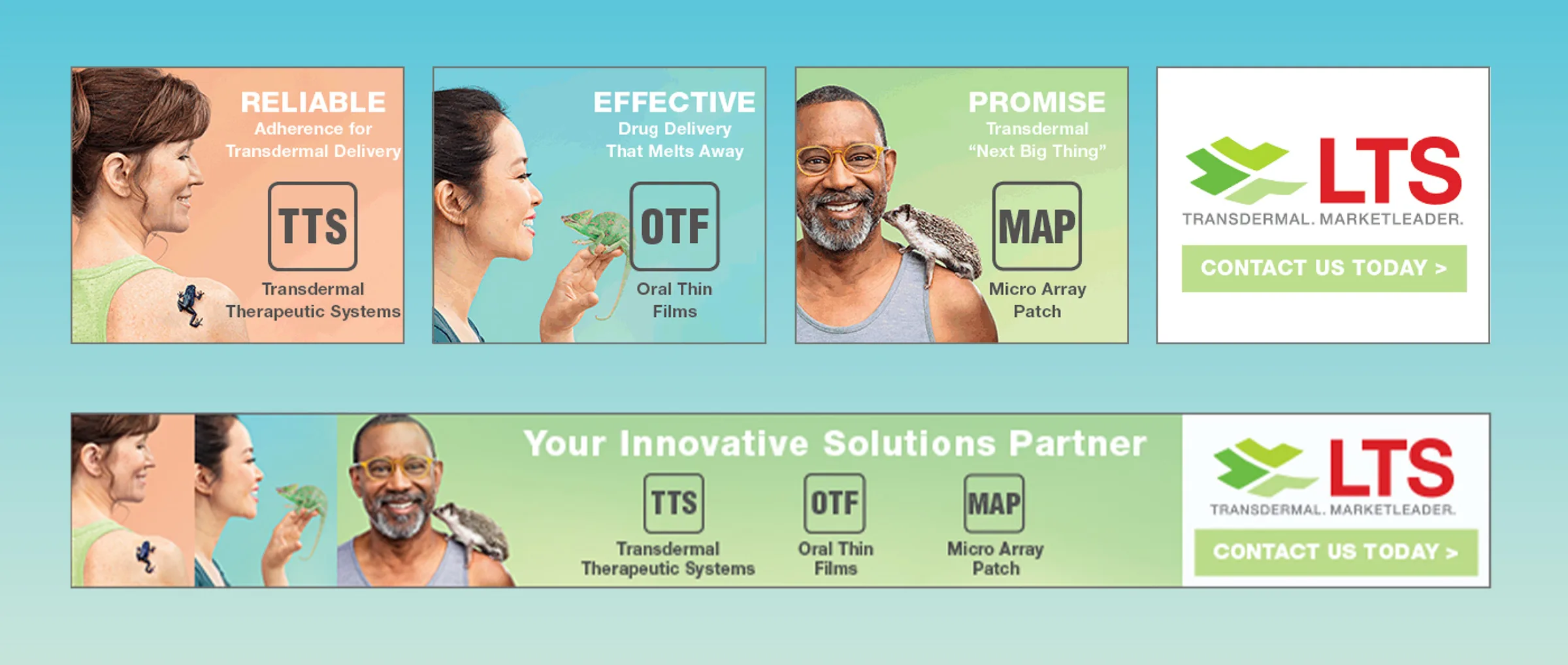 RELIABLE
Adherence for Transdermal Delivery

TTS

Transdermal Therapeutic Systems

EFFECTIVE
Drug Delivery That Melts Away

OTF

Oral Thin Films

PROMISE
Transdermal "Next Big Thing"

MAP

Micro Array Patch

LTS
TRANSDERMAL. MARKETLEADER.

CONTACT US TODAY >

Your Innovative Solutions Partner

TTS
Transdermal Therapeutic Systems

OTF
Oral Thin Films

MAP
Micro Array Patch

LTS
TRANSDERMAL. MARKETLEADER.

CONTACT US TODAY >